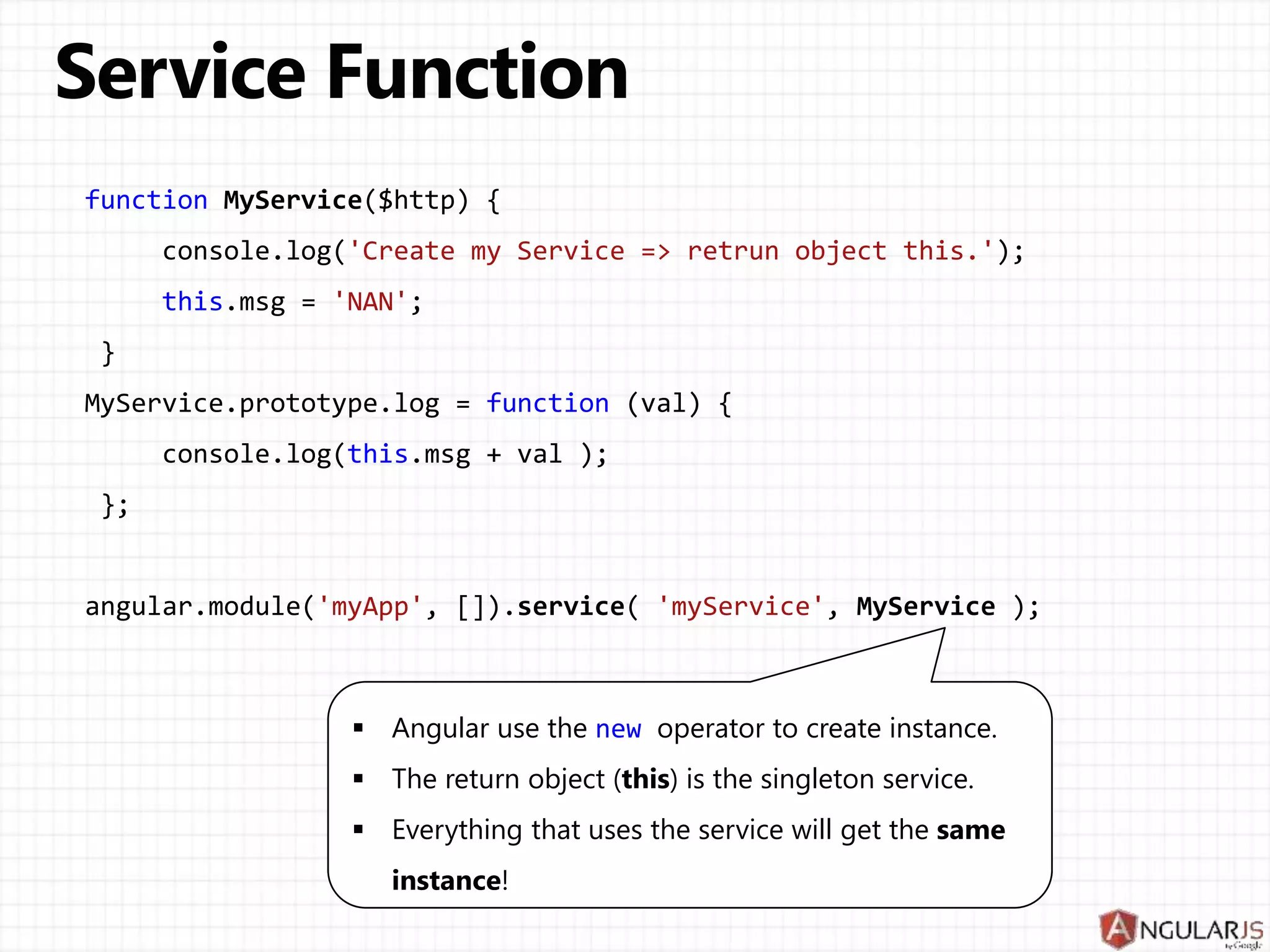 Service Function

function MyService($http) {
    console.log('Create my Service => retrun object this.');
    this.msg = 'NAN';
}
MyService.prototype.log = function (val) {
    console.log(this.msg + val );
};

angular.module('myApp', []).service( 'myService', MyService );

▪ Angular use the new operator to create instance.
▪ The return object (this) is the singleton service.
▪ Everything that uses the service will get the same instance!

ANGULARJS by Google